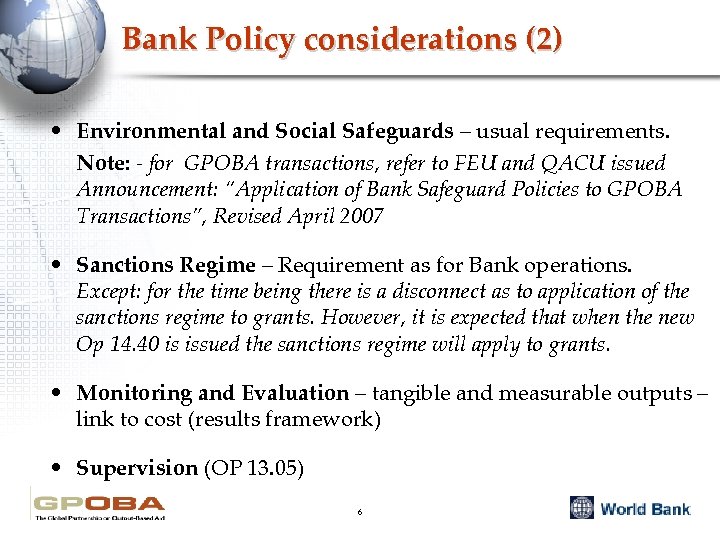 Bank Policy considerations (2)

• Environmental and Social Safeguards – usual requirements.
Note: - for GPOBA transactions, refer to FEU and QACU issued Announcement: "Application of Bank Safeguard Policies to GPOBA Transactions", Revised April 2007

• Sanctions Regime – Requirement as for Bank operations.
Except: for the time being there is a disconnect as to application of the sanctions regime to grants. However, it is expected that when the new Op 14.40 is issued the sanctions regime will apply to grants.

• Monitoring and Evaluation – tangible and measurable outputs – link to cost (results framework)

• Supervision (OP 13.05)

GPOBA
The Global Partnership on Output-Based Aid

6

World Bank